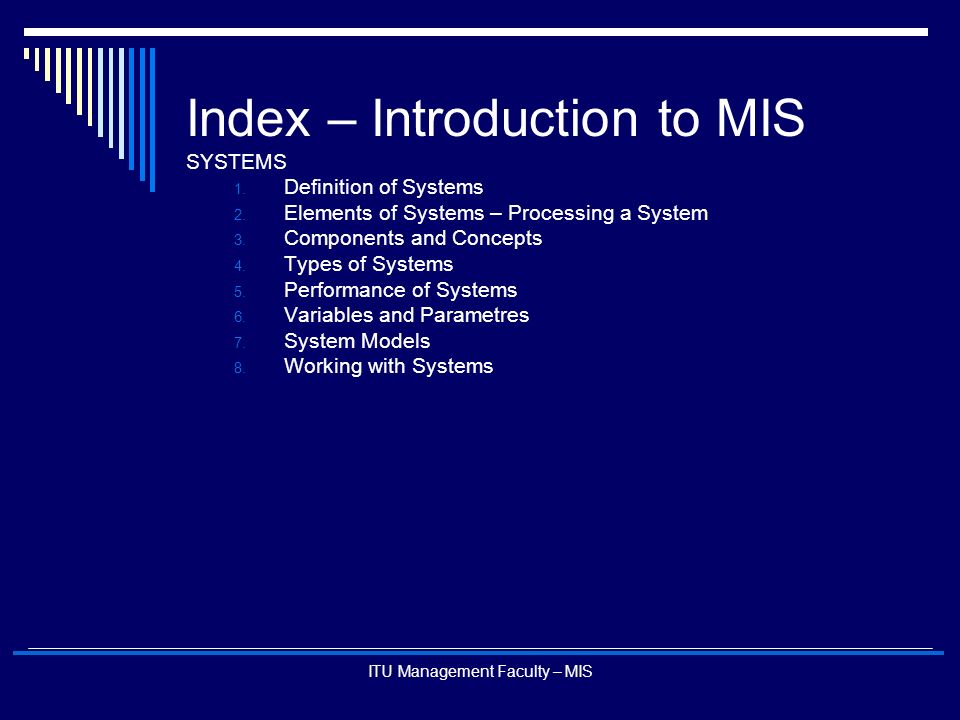 Index – Introduction to MIS

SYSTEMS

1. Definition of Systems
2. Elements of Systems – Processing a System
3. Components and Concepts
4. Types of Systems
5. Performance of Systems
6. Variables and Parametres
7. System Models
8. Working with Systems

ITU Management Faculty – MIS